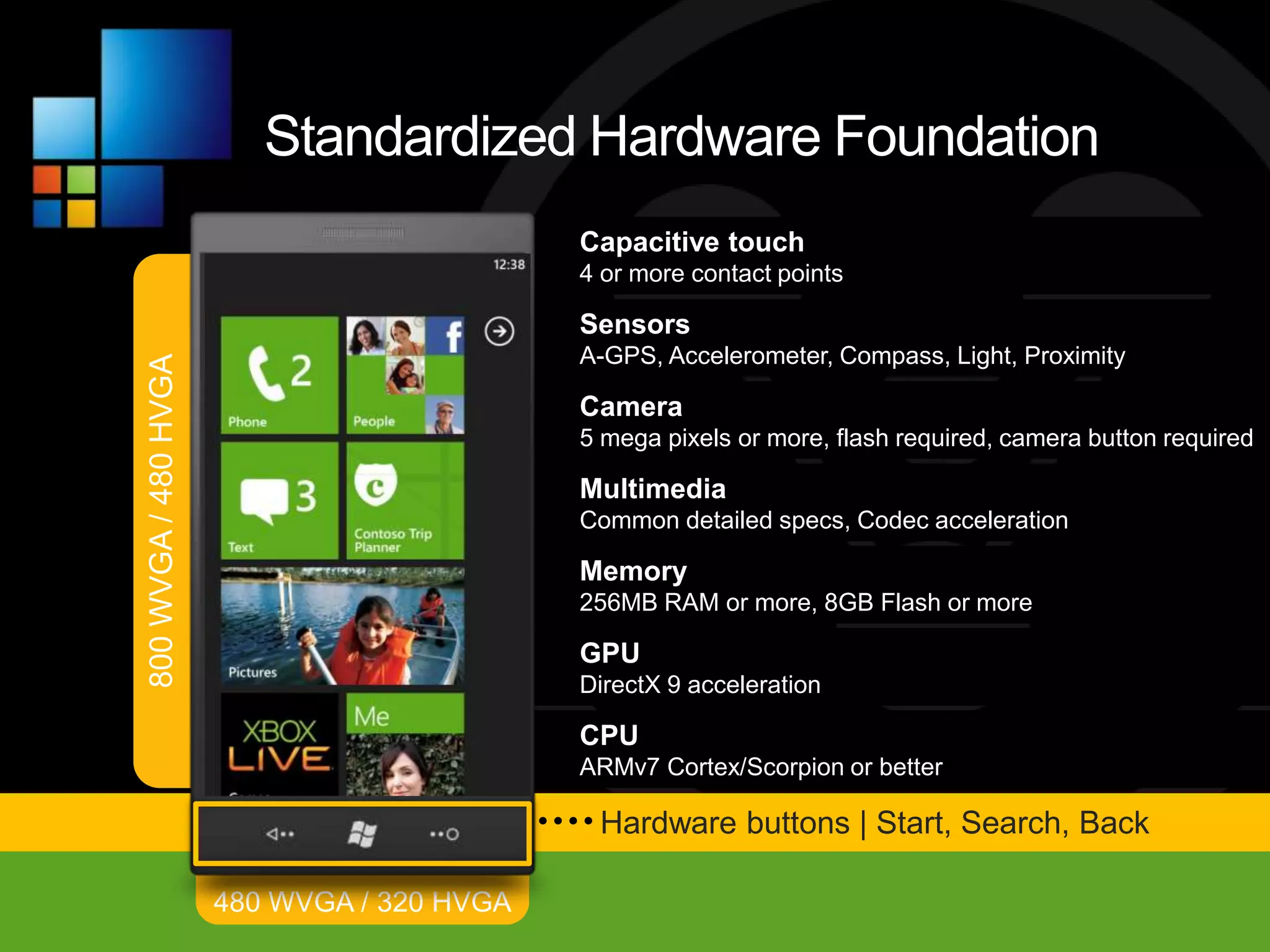 Standardized Hardware Foundation

800 WVGA / 480 HVGA

12:38

2
Phone

People

3
Text

Contoso Trip Planner

Pictures

XBOX LIVE

Me

480 WVGA / 320 HVGA

Capacitive touch
4 or more contact points

Sensors
A-GPS, Accelerometer, Compass, Light, Proximity

Camera
5 mega pixels or more, flash required, camera button required

Multimedia
Common detailed specs, Codec acceleration

Memory
256MB RAM or more, 8GB Flash or more

GPU
DirectX 9 acceleration

CPU
ARMv7 Cortex/Scorpion or better

Hardware buttons | Start, Search, Back